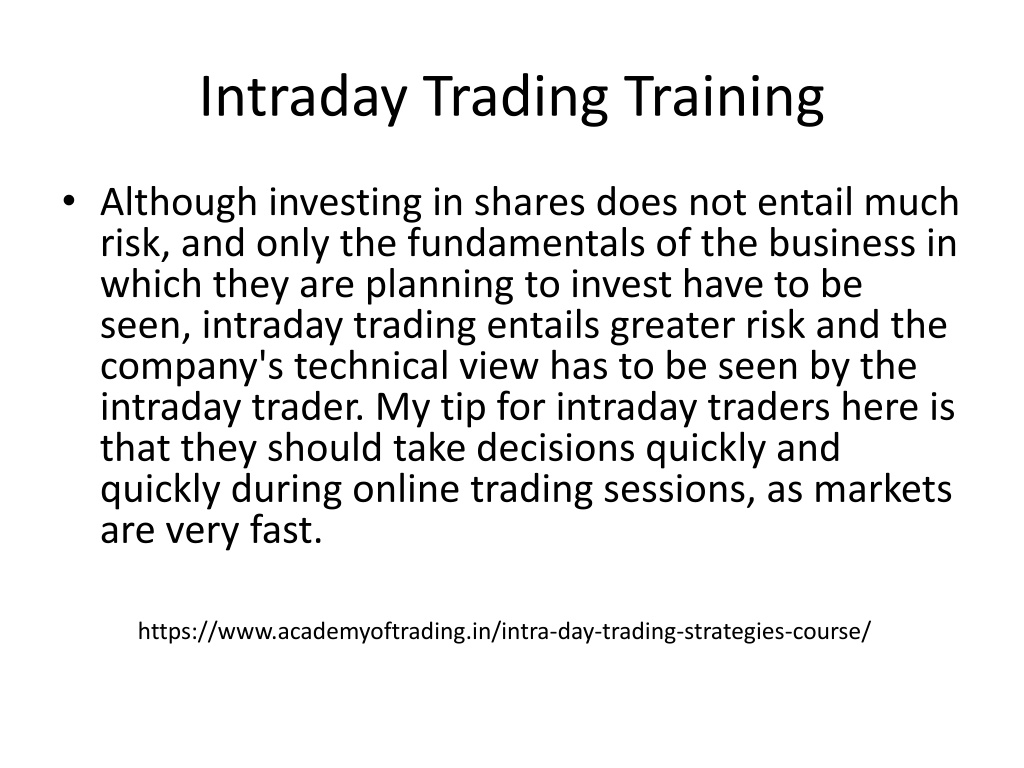 Intraday Trading Training

• Although investing in shares does not entail much risk, and only the fundamentals of the business in which they are planning to invest have to be seen, intraday trading entails greater risk and the company's technical view has to be seen by the intraday trader. My tip for intraday traders here is that they should take decisions quickly and quickly during online trading sessions, as markets are very fast.

https://www.academyoftrading.in/intra-day-trading-strategies-course/